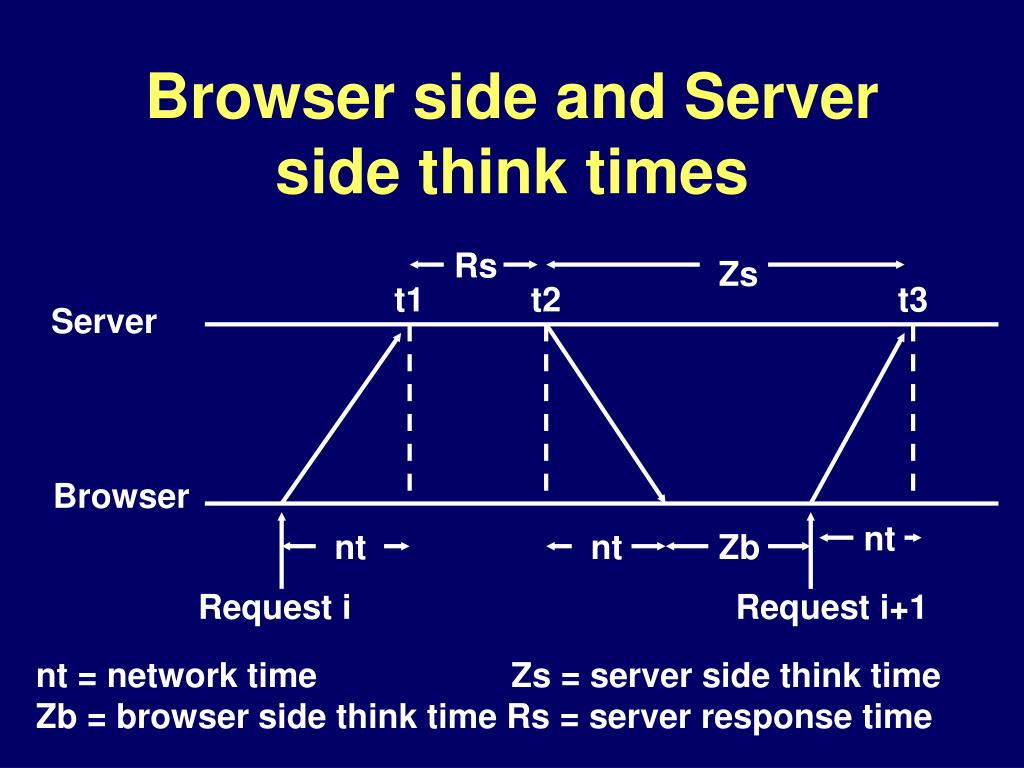 Browser side and Server side think times

Rs
Zs
t1
t2
t3
Server
Browser
nt
nt
Zb
nt
Request i
Request i+1

nt = network time
Zs = server side think time
Zb = browser side think time
Rs = server response time